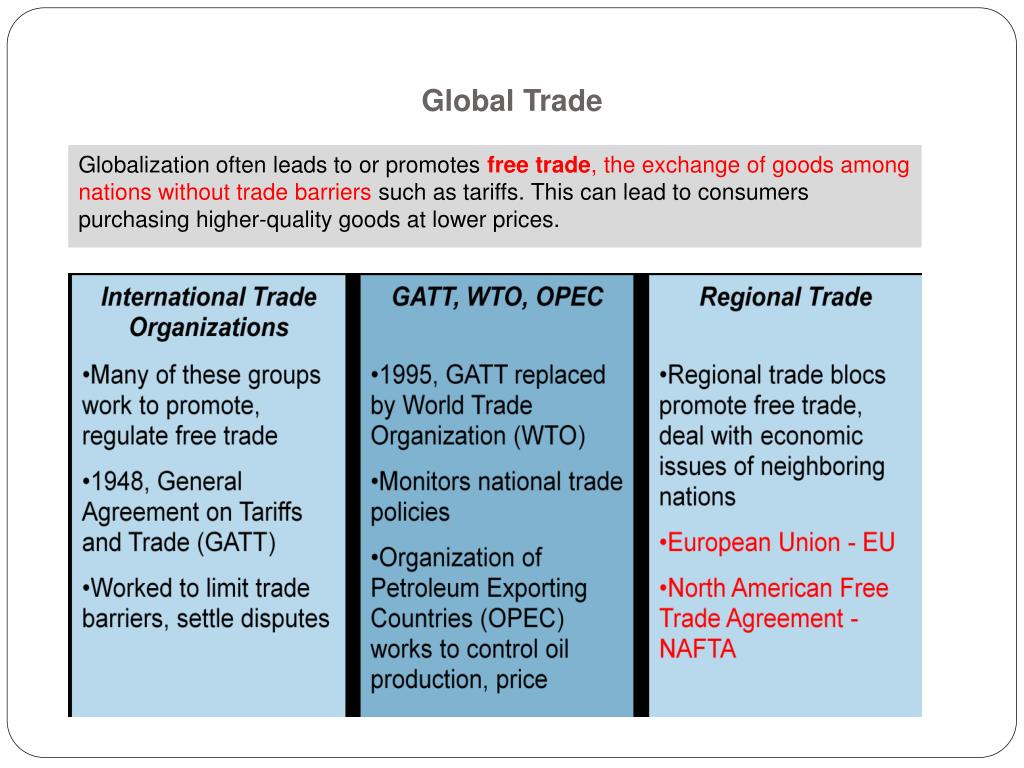 Global Trade

Globalization often leads to or promotes free trade, the exchange of goods among nations without trade barriers such as tariffs. This can lead to consumers purchasing higher-quality goods at lower prices.

International Trade Organizations

•Many of these groups work to promote, regulate free trade

•1948, General Agreement on Tariffs and Trade (GATT)

•Worked to limit trade barriers, settle disputes

GATT, WTO, OPEC

•1995, GATT replaced by World Trade Organization (WTO)

•Monitors national trade policies

•Organization of Petroleum Exporting Countries (OPEC) works to control oil production, price

Regional Trade

•Regional trade blocs promote free trade, deal with economic issues of neighboring nations

•European Union - EU

•North American Free Trade Agreement - NAFTA